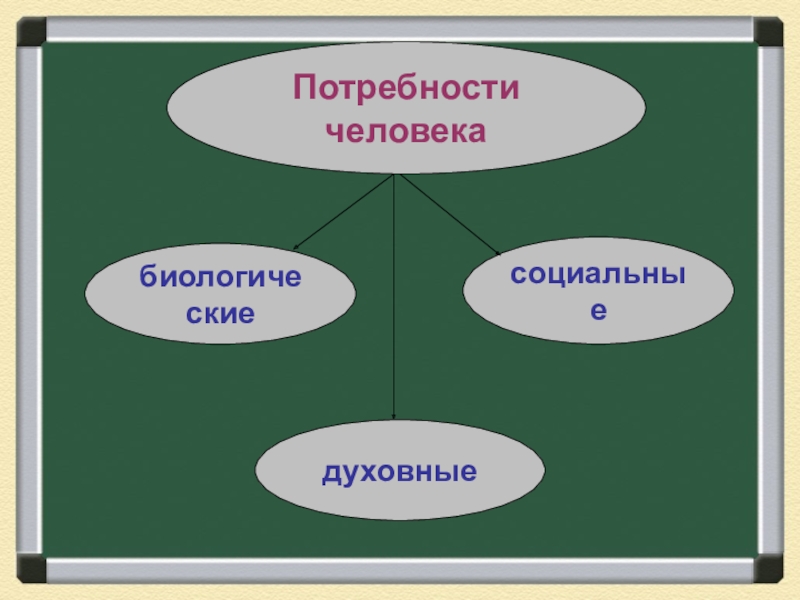 Потребности человека

биологические

социальные

духовные